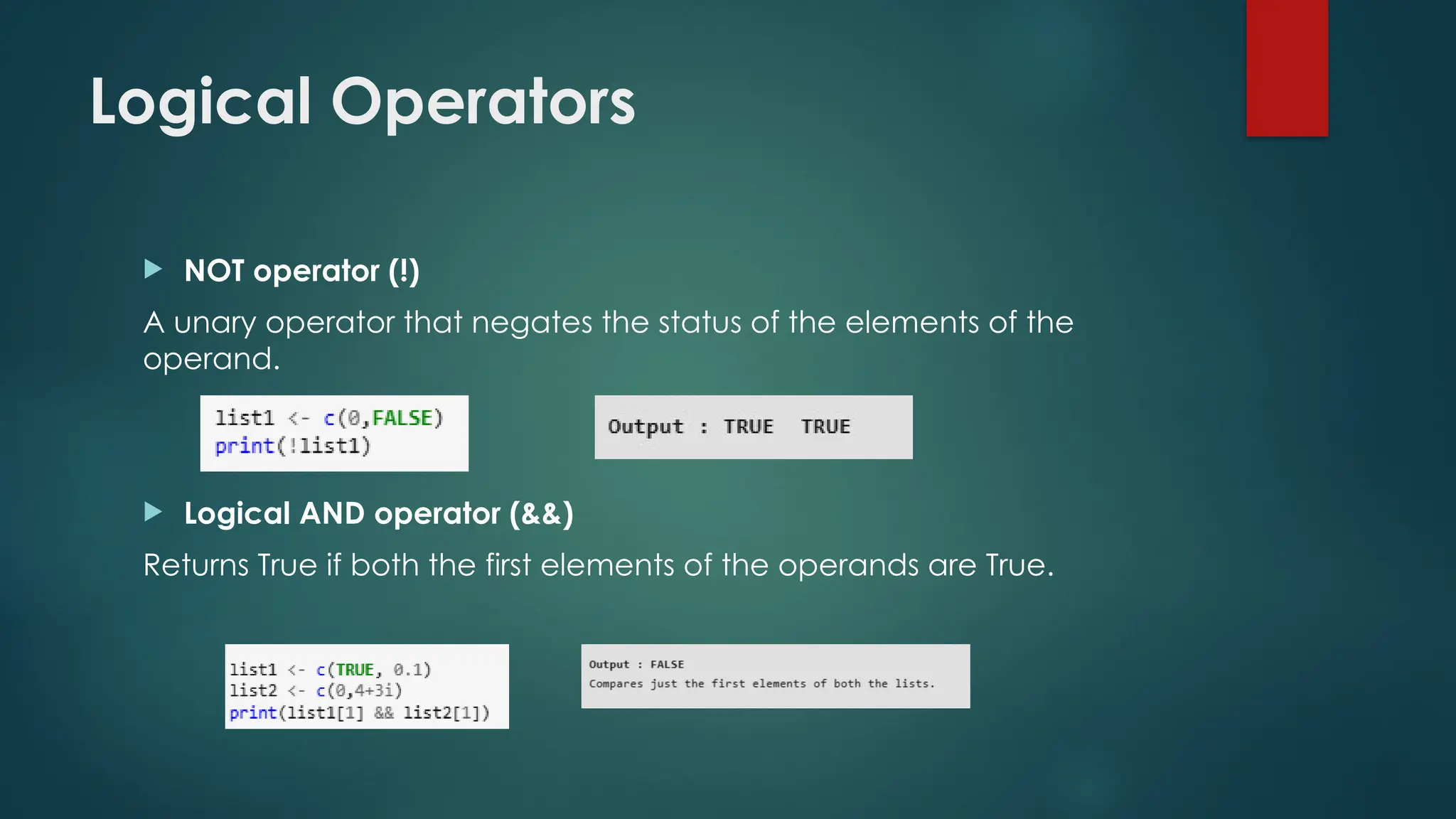 Logical Operators

NOT operator (!)

A unary operator that negates the status of the elements of the operand.

list1 <- c(0,FALSE)
print(!list1)

Output : TRUE TRUE

Logical AND operator (&&)

Returns True if both the first elements of the operands are True.

list1 <- c(TRUE, 0.1)
list2 <- c(0,4+3i)
print(list1[1] && list2[1])

Output : FALSE
Compares just the first elements of both the lists.